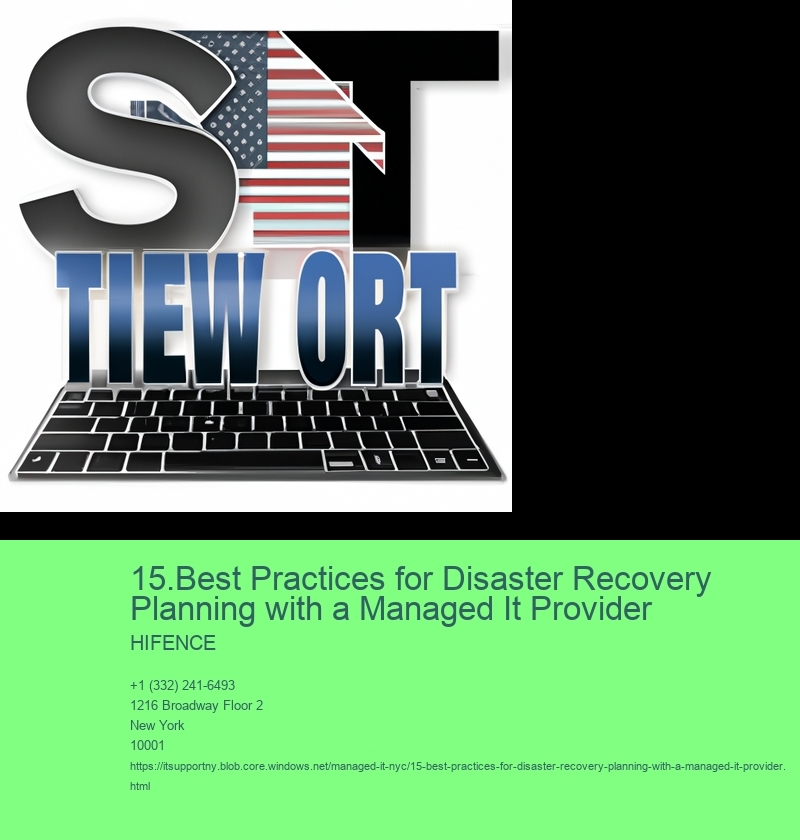 ST
TIEW ORT

15.Best Practices for Disaster Recovery Planning with a Managed It Provider

HIFENCE

+1 (332) 241-6493
1216 Broadway Floor 2
New York
10001
https://itsupportny.blob.core.windows.net/managed-it-nyc/15-best-practices-for-disaster-recovery-planning-with-a-managed-it-provider.html